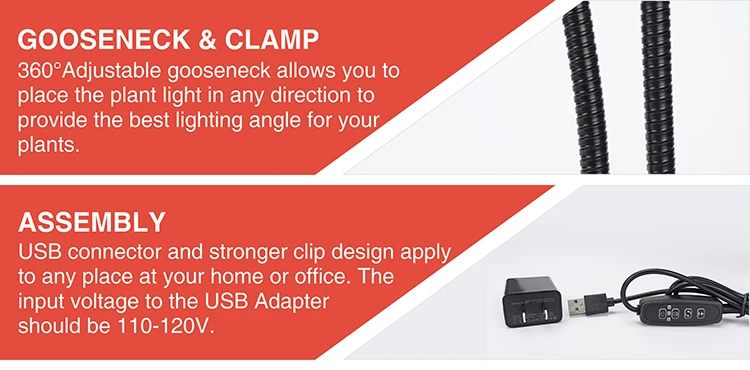 GOOSENECK & CLAMP
360°Adjustable gooseneck allows you to place the plant light in any direction to provide the best lighting angle for your plants.

ASSEMBLY
USB connector and stronger clip design apply to any place at your home or office. The input voltage to the USB Adapter should be 110-120V.